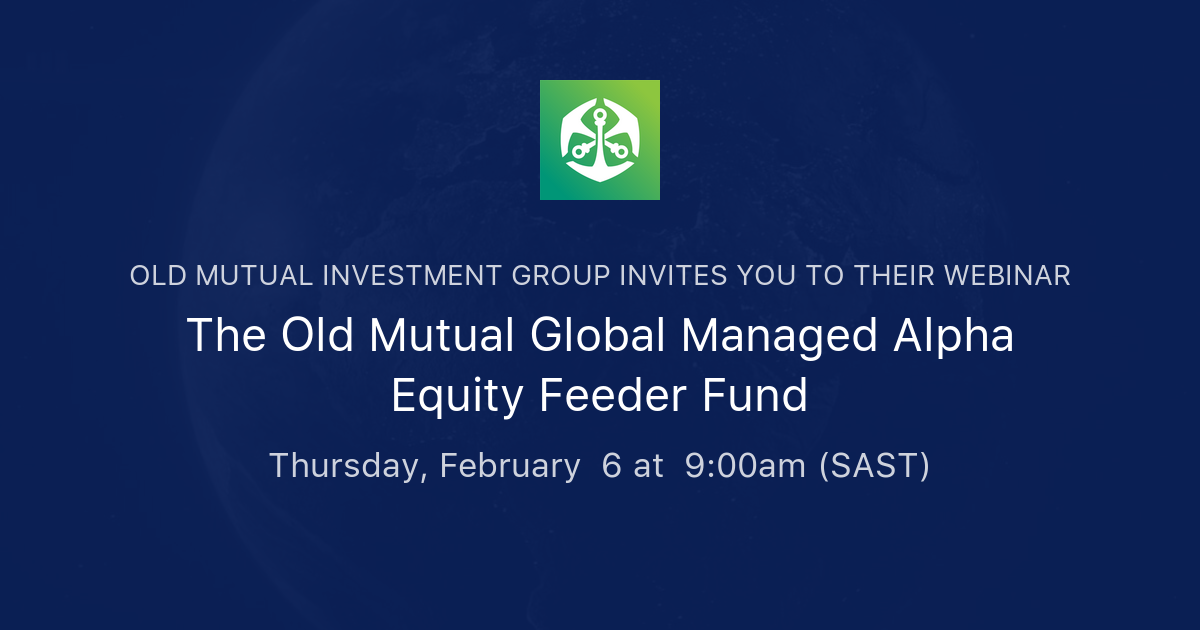 OLD MUTUAL INVESTMENT GROUP INVITES YOU TO THEIR WEBINAR

The Old Mutual Global Managed Alpha Equity Feeder Fund

Thursday, February 6 at 9:00am (SAST)